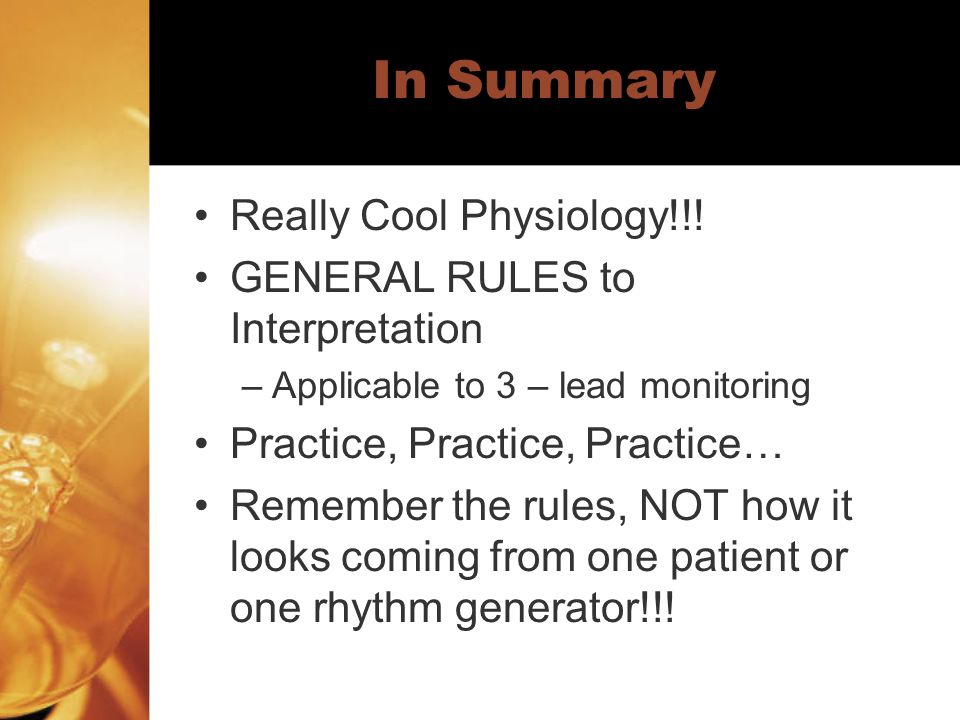 In Summary

• Really Cool Physiology!!!
• GENERAL RULES to Interpretation
– Applicable to 3 – lead monitoring
• Practice, Practice, Practice…
• Remember the rules, NOT how it looks coming from one patient or one rhythm generator!!!